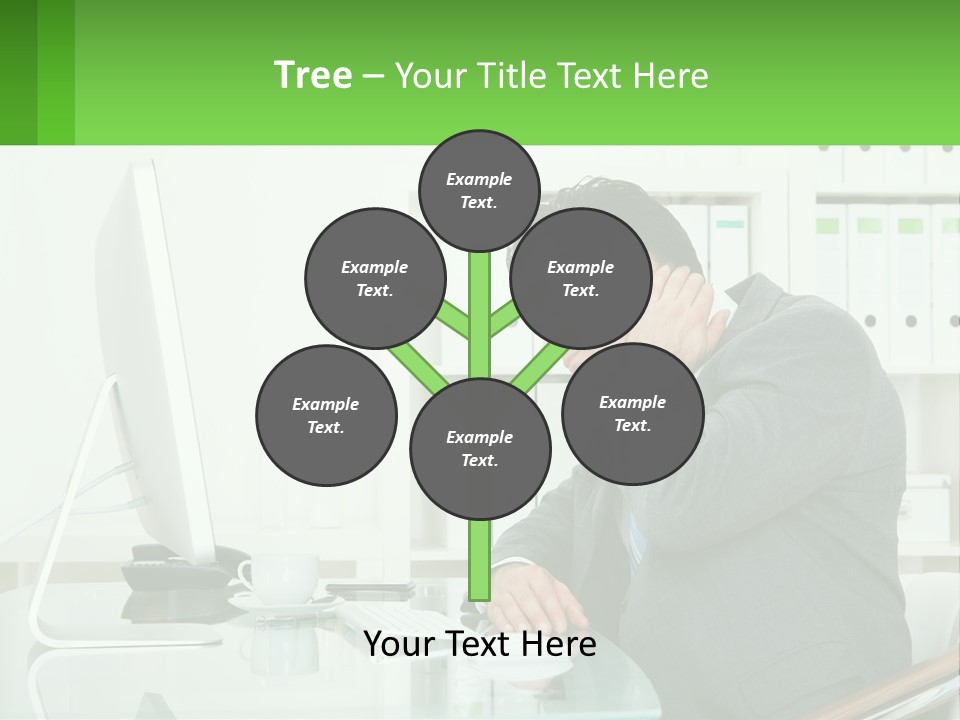 Tree – Your Title Text Here

Example Text.

Example Text.

Example Text.

Example Text.

Example Text.

Example Text.

Your Text Here